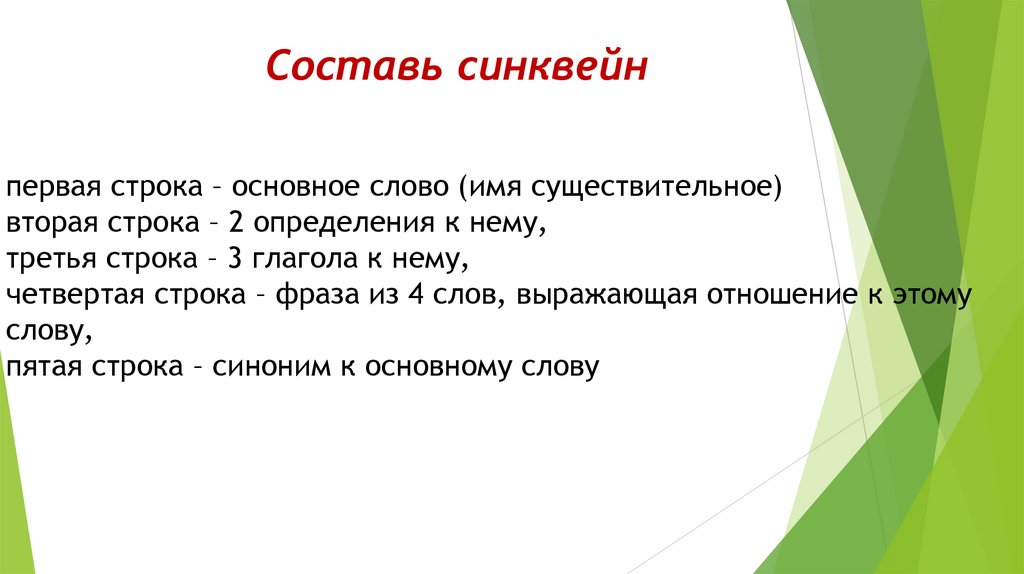 Составь синквейн

первая строка – основное слово (имя существительное)
вторая строка – 2 определения к нему,
третья строка – 3 глагола к нему,
четвертая строка – фраза из 4 слов, выражающая отношение к этому слову,
пятая строка – синоним к основному слову